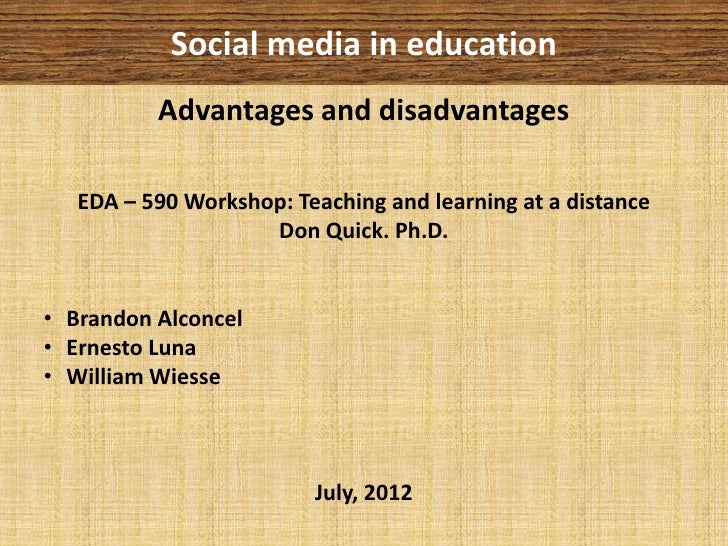 Social media in education

Advantages and disadvantages

EDA – 590 Workshop: Teaching and learning at a distance
Don Quick. Ph.D.

• Brandon Alconcel
• Ernesto Luna
• William Wiesse

July, 2012